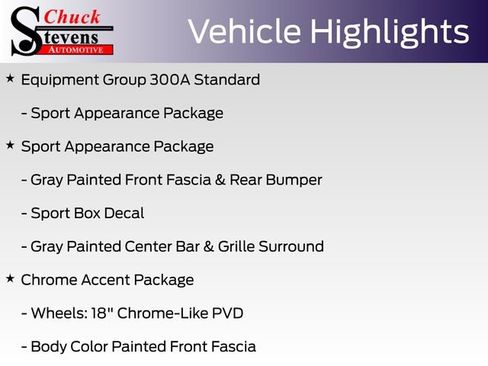 Chuck Stevens AUTOMOTIVE

Vehicle Highlights

★ Equipment Group 300A Standard

- Sport Appearance Package

★ Sport Appearance Package

- Gray Painted Front Fascia & Rear Bumper

- Sport Box Decal

- Gray Painted Center Bar & Grille Surround

★ Chrome Accent Package

- Wheels: 18" Chrome-Like PVD

- Body Color Painted Front Fascia